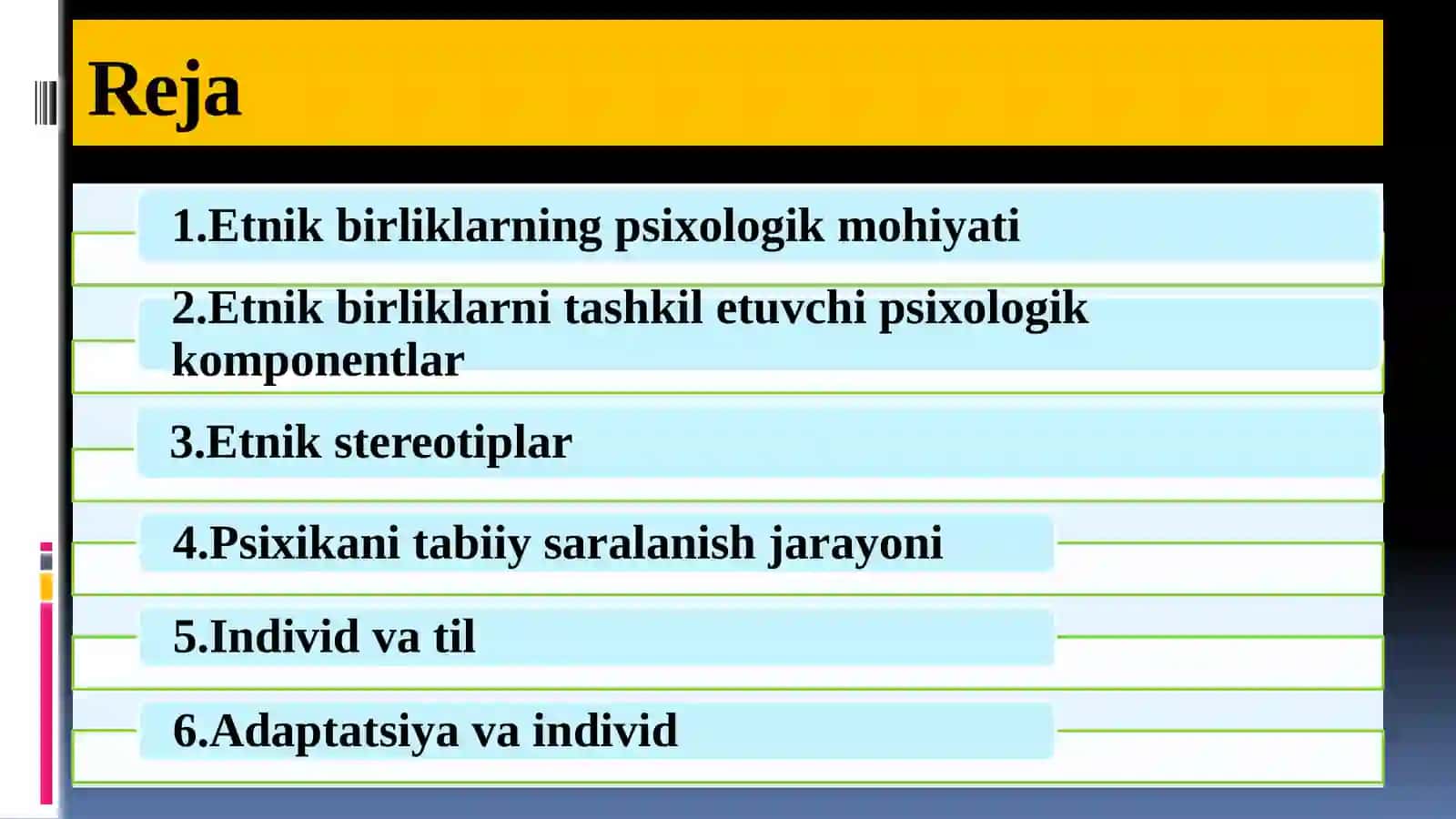 Reja

1.Etnik birliklarning psixologik mohiyati

2.Etnik birliklarni tashkil etuvchi psixologik komponentlar

3.Etnik stereotiplar

4.Psixikani tabiiy saralanish jarayoni

5.Individ va til

6.Adaptatsiya va individ